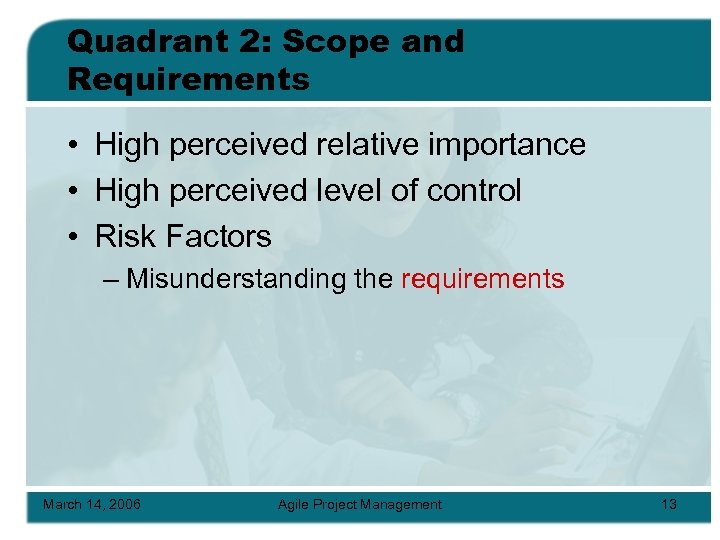 Quadrant 2: Scope and Requirements

• High perceived relative importance
• High perceived level of control
• Risk Factors
– Misunderstanding the requirements

March 14, 2006
Agile Project Management
13